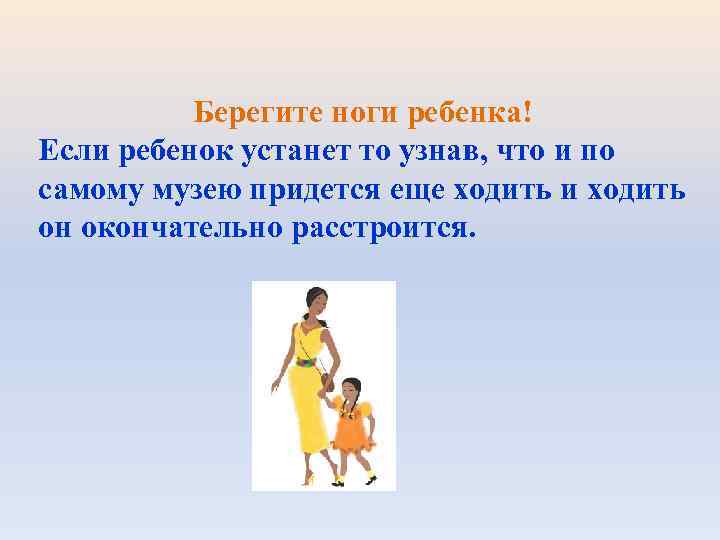 Берегите ноги ребенка!

Если ребенок устанет то узнав, что и по самому музею придется еще ходить и ходить он окончательно расстроится.